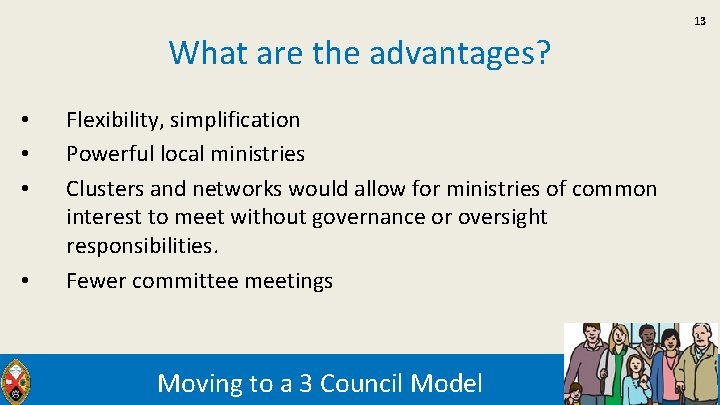 13

What are the advantages?

• Flexibility, simplification
• Powerful local ministries
• Clusters and networks would allow for ministries of common interest to meet without governance or oversight responsibilities.
• Fewer committee meetings

Moving to a 3 Council Model